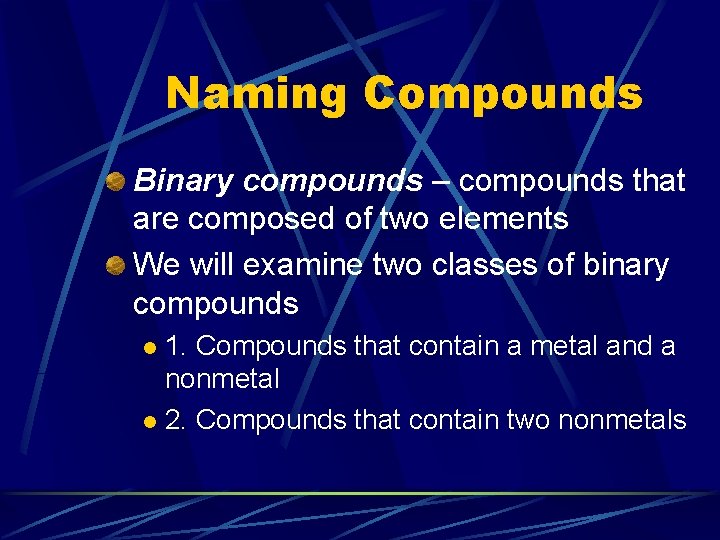 Naming Compounds

Binary compounds – compounds that are composed of two elements

We will examine two classes of binary compounds

1. Compounds that contain a metal and a nonmetal

2. Compounds that contain two nonmetals